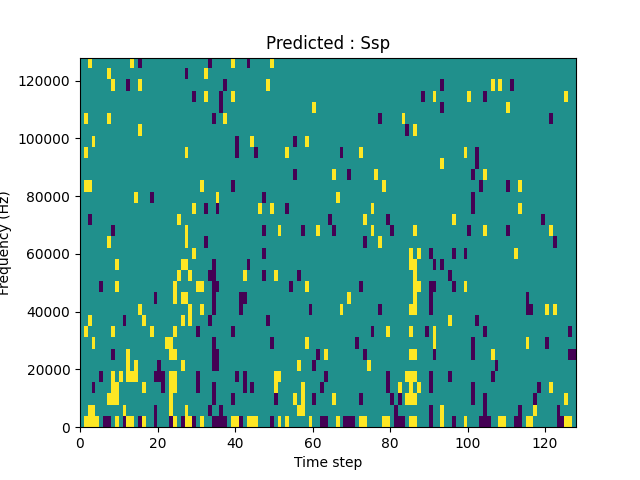 Predicted : Ssp

Frequency (Hz)

120000
100000
80000
60000
40000
20000
0

0 20 40 60 80 100 120

Time step